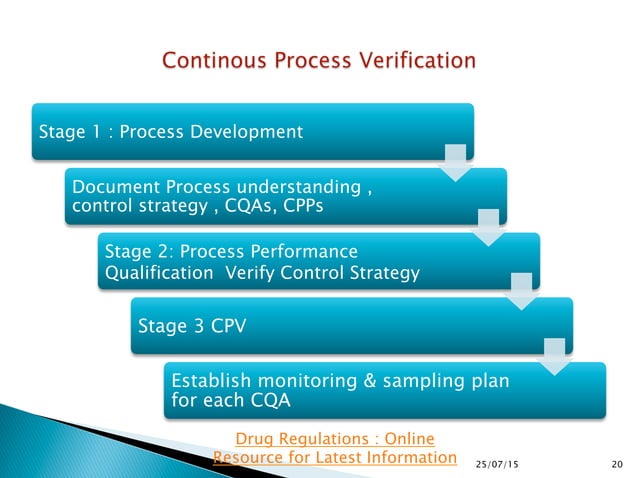 Continous Process Verification

Stage 1 : Process Development

Document Process understanding , control strategy , CQAs, CPPs

Stage 2: Process Performance Qualification Verify Control Strategy

Stage 3 CPV

Establish monitoring & sampling plan for each CQA

Drug Regulations : Online Resource for Latest Information

25/07/15

20